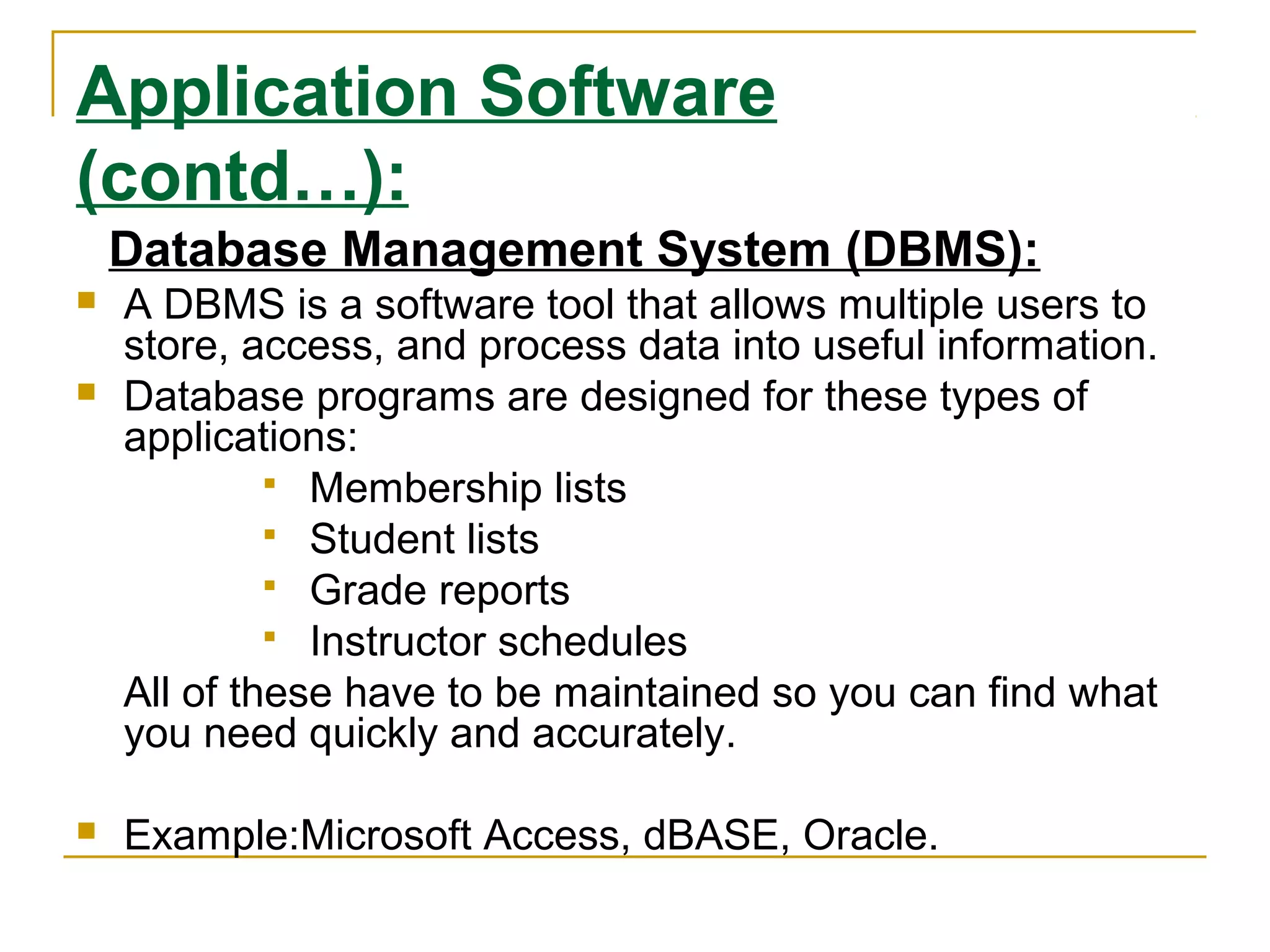 Application Software (contd…):

Database Management System (DBMS):

- A DBMS is a software tool that allows multiple users to store, access, and process data into useful information.
- Database programs are designed for these types of applications:
  - Membership lists
  - Student lists
  - Grade reports
  - Instructor schedules

All of these have to be maintained so you can find what you need quickly and accurately.

- Example:Microsoft Access, dBASE, Oracle.